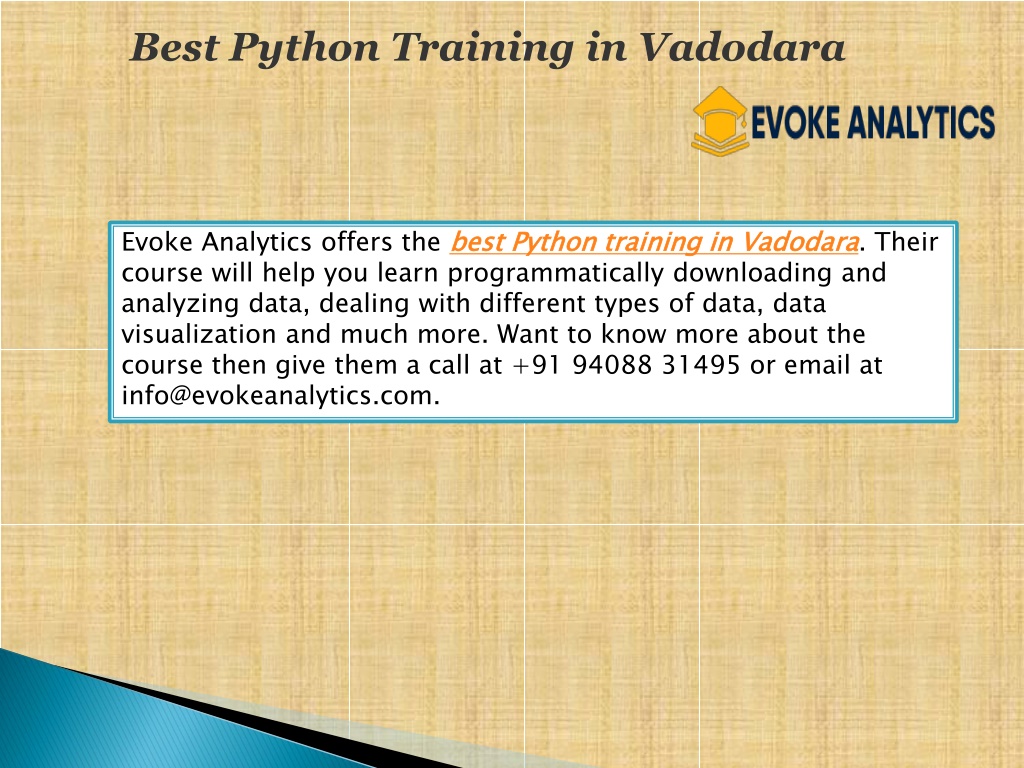 Best Python Training in Vadodara

EVOKE ANALYTICS

Evoke Analytics offers the best Python training in Vadodara. Their course will help you learn programmatically downloading and analyzing data, dealing with different types of data, data visualization and much more. Want to know more about the course then give them a call at +91 94088 31495 or email at info@evokeanalytics.com.